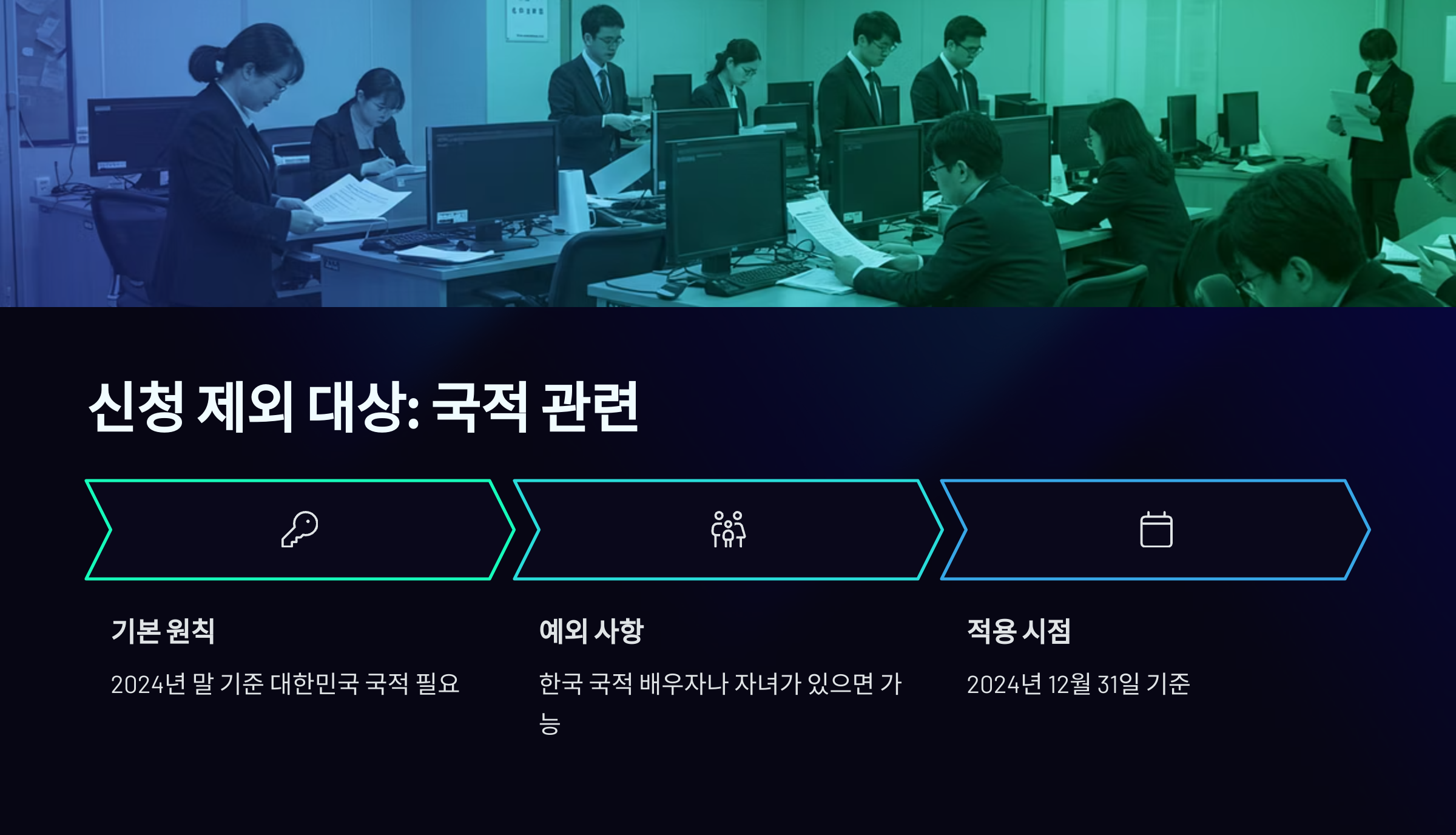 신청 제외 대상: 국적 관련

기본 원칙

2024년 말 기준 대한민국 국적 필요

예외 사항

한국 국적 배우자나 자녀가 있으면 가능

적용 시점

2024년 12월 31일 기준